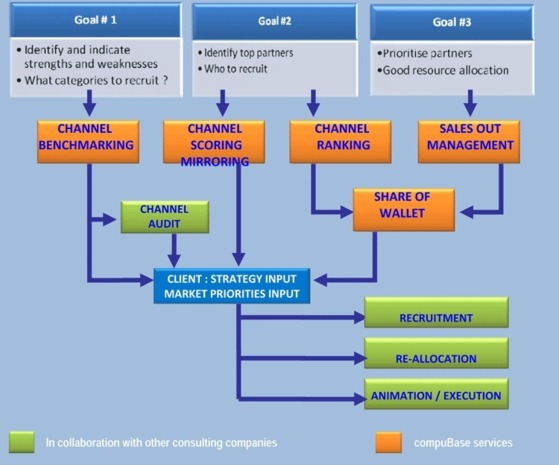 Goal # 1

• Identify and indicate strengths and weaknesses
• What categories to recruit ?

Goal #2

• Identify top partners
• Who to recruit

Goal #3

•Prioritise partners
•Good resource allocation

CHANNEL BENCHMARKING

CHANNEL SCORING MIRRORING

CHANNEL RANKING

SALES OUT MANAGEMENT

CHANNEL AUDIT

SHARE OF WALLET

CLIENT : STRATEGY INPUT
MARKET PRIORITIES INPUT

RECRUITMENT

RE-ALLOCATION

ANIMATION / EXECUTION

In collaboration with other consulting companies

compuBase services